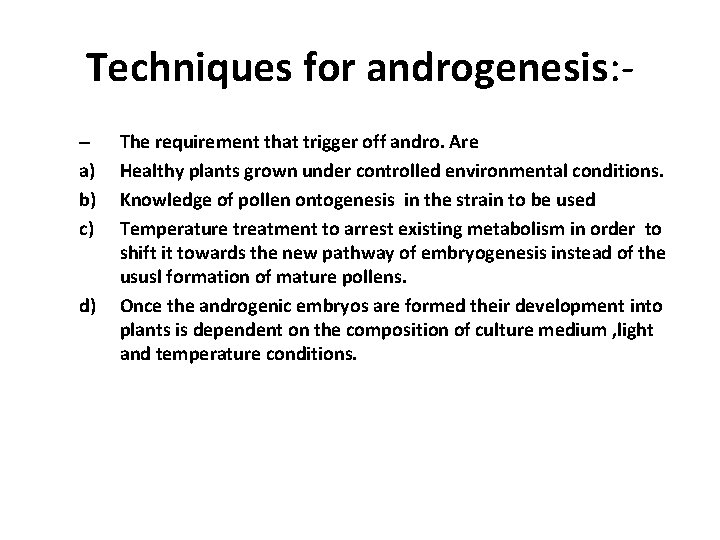 Techniques for androgenesis:-

– The requirement that trigger off andro. Are

a) Healthy plants grown under controlled environmental conditions.

b) Knowledge of pollen ontogenesis in the strain to be used

c) Temperature treatment to arrest existing metabolism in order to shift it towards the new pathway of embryogenesis instead of the ususl formation of mature pollens.

d) Once the androgenic embryos are formed their development into plants is dependent on the composition of culture medium ,light and temperature conditions.